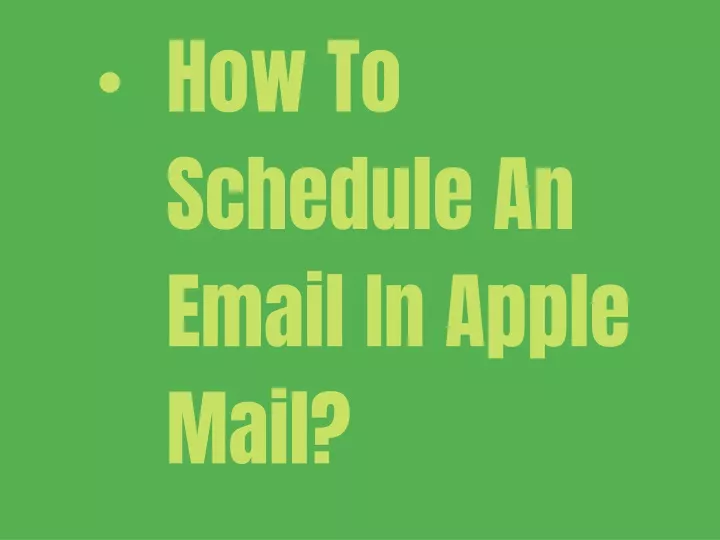 • How To Schedule An Email In Apple Mail?